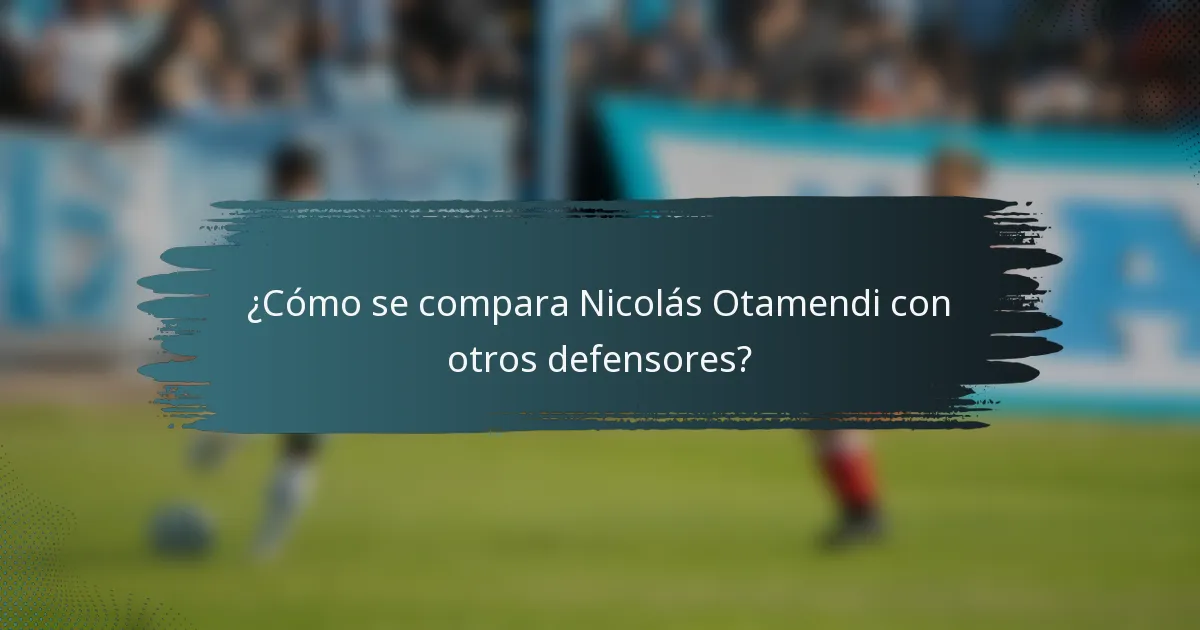 ¿Cómo se compara Nicolás Otamendi con otros defensores?